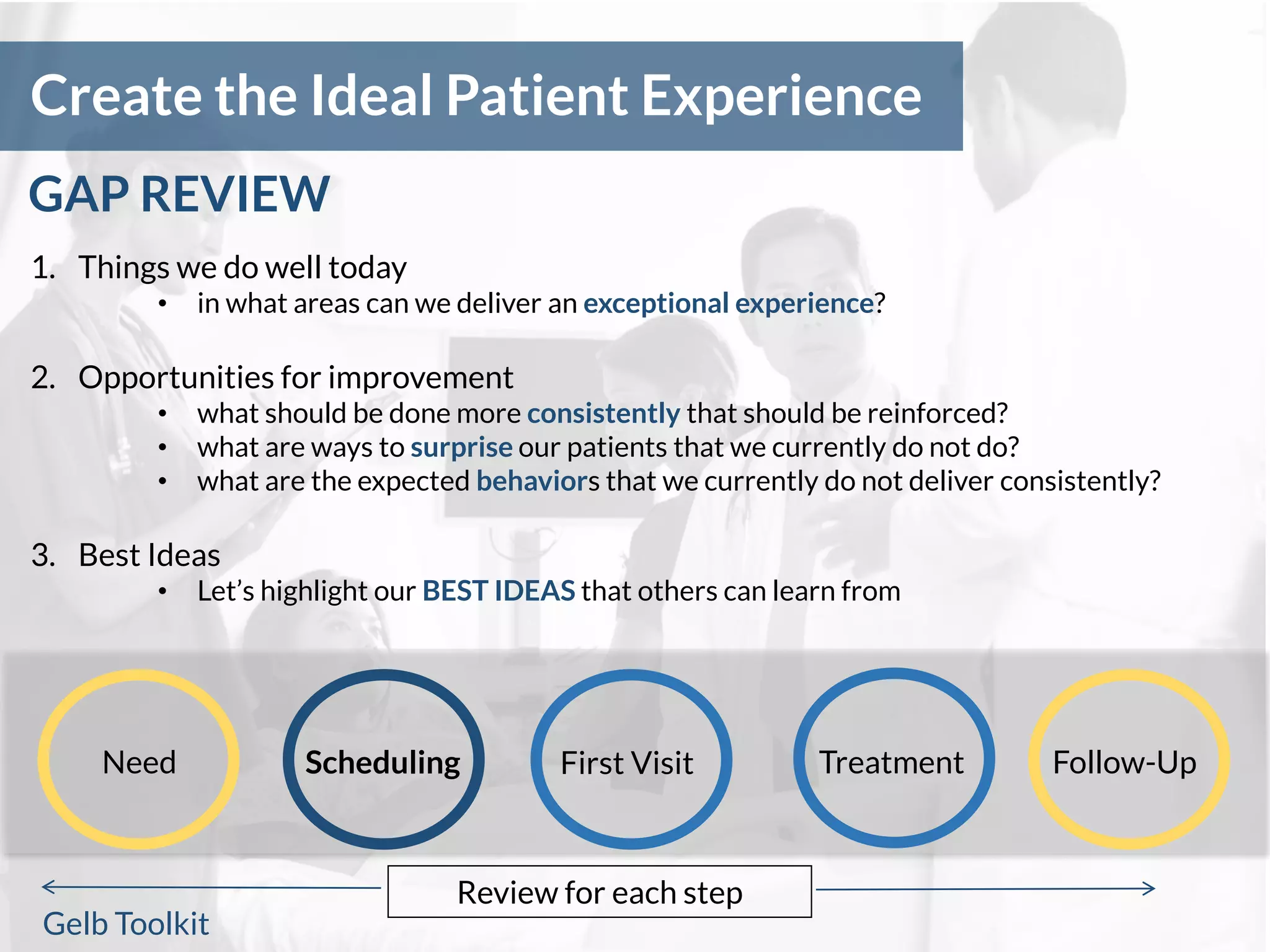 Create the Ideal Patient Experience

GAP REVIEW

1. Things we do well today
 • in what areas can we deliver an exceptional experience?

2. Opportunities for improvement
 • what should be done more consistently that should be reinforced?
 • what are ways to surprise our patients that we currently do not do?
 • what are the expected behaviors that we currently do not deliver consistently?

3. Best Ideas
 • Let's highlight our BEST IDEAS that others can learn from

Need

Scheduling

First Visit

Treatment

Follow-Up

Review for each step

Gelb Toolkit